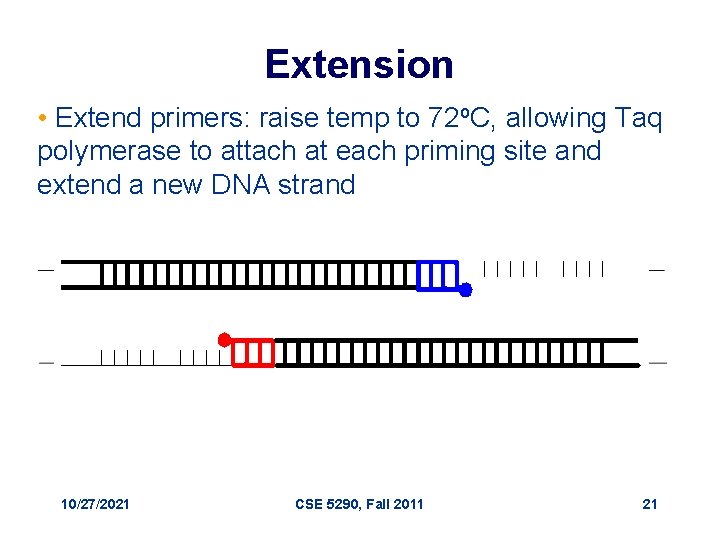 Extension

• Extend primers: raise temp to 72ºC, allowing Taq polymerase to attach at each priming site and extend a new DNA strand

10/27/2021

CSE 5290, Fall 2011

21